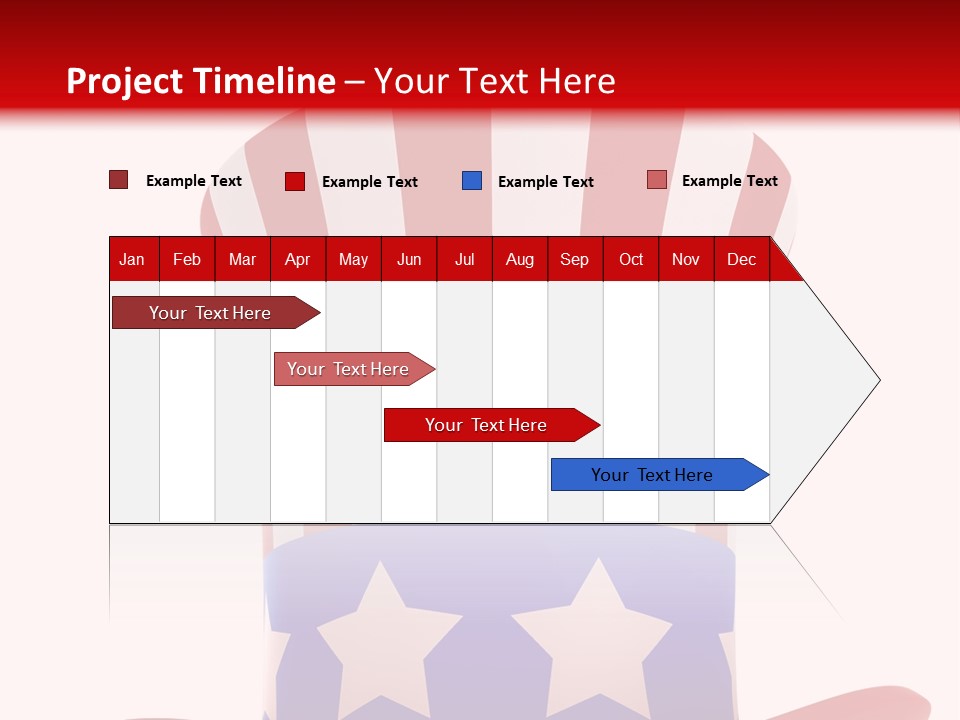 Project Timeline – Your Text Here

Example Text
Example Text
Example Text
Example Text

| Jan | Feb | Mar | Apr | May | Jun | Jul | Aug | Sep | Oct | Nov | Dec |
|---|---|---|---|---|---|---|---|---|---|---|---|

Your Text Here
Your Text Here
Your Text Here
Your Text Here